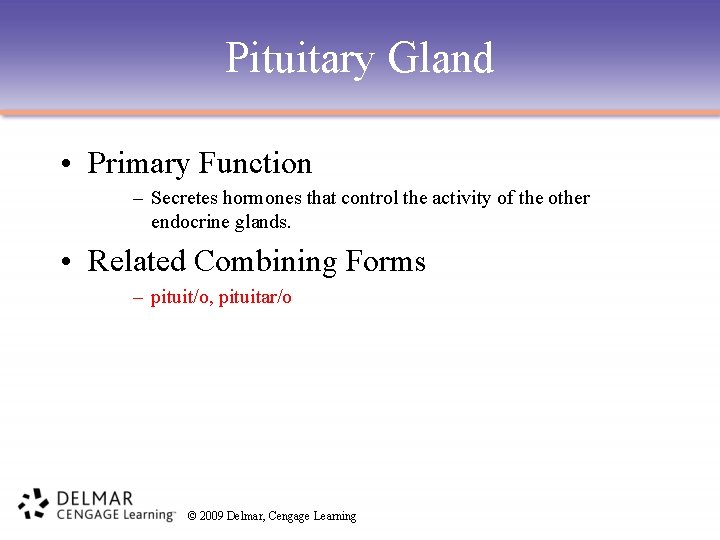 Pituitary Gland

• Primary Function
– Secretes hormones that control the activity of the other endocrine glands.

• Related Combining Forms
– pituit/o, pituitar/o

DELMAR
CENGAGE Learning™

© 2009 Delmar, Cengage Learning